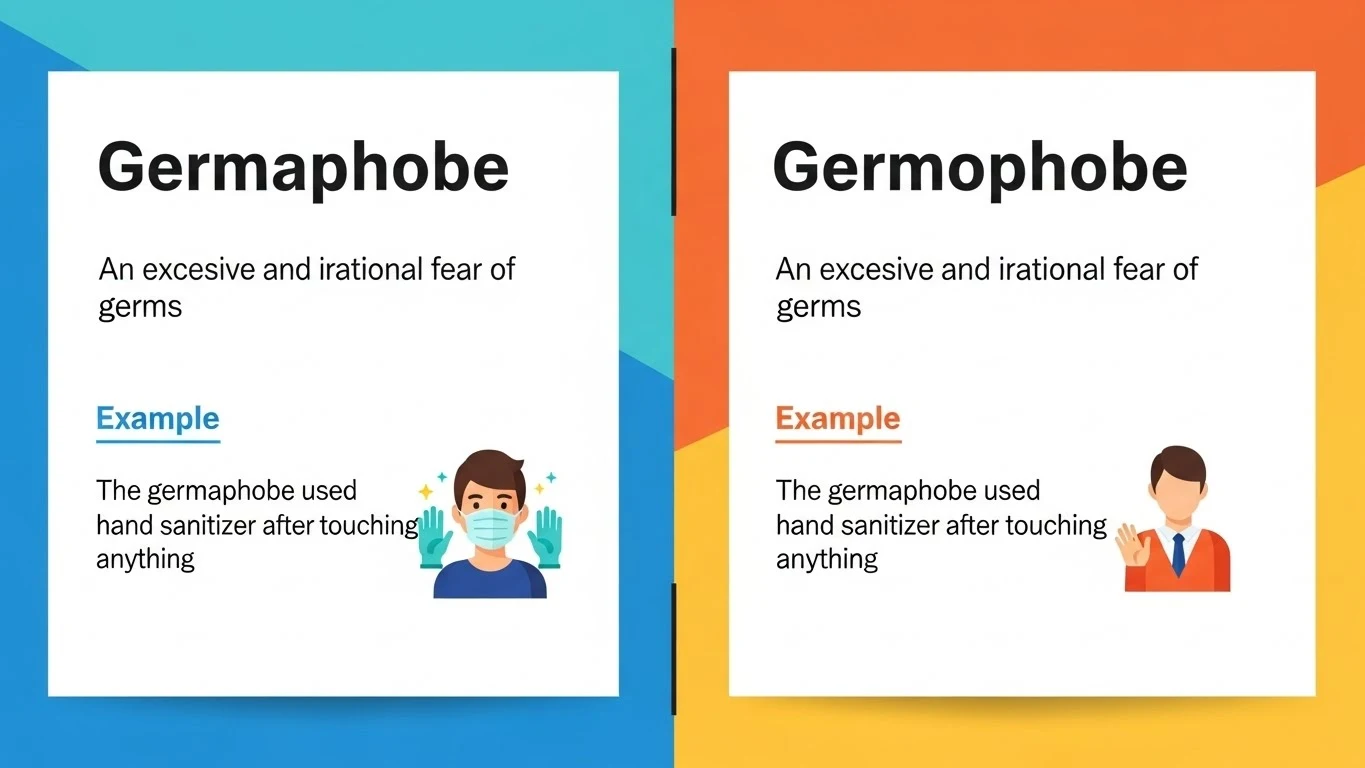 Germaphobe

An excesive and irational fear of germs

Example

The germaphobe used hand sanitizer after touching anything

Germophobe

An excesive and irational fear of germs

Example

The germaphobe used hand sanitizer after touching anything